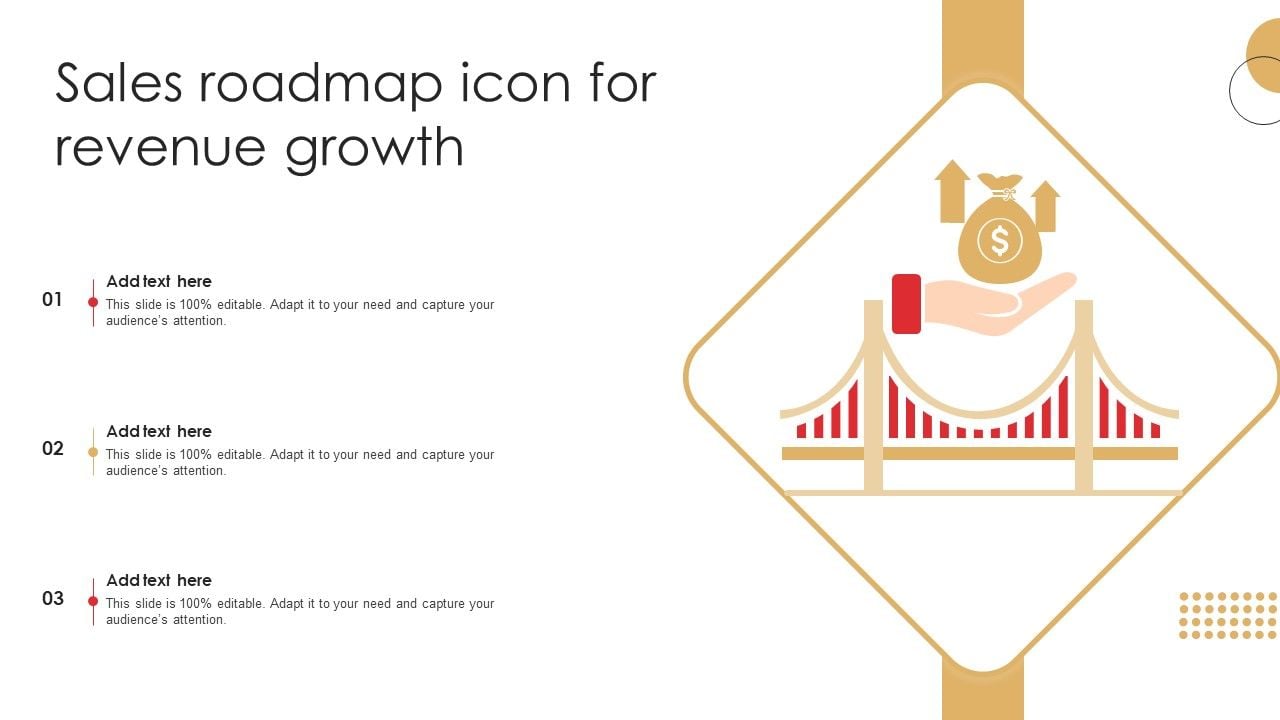 Sales roadmap icon for revenue growth

01
Add text here
This slide is 100% editable. Adapt it to your need and capture your audience's attention.

02
Add text here
This slide is 100% editable. Adapt it to your need and capture your audience's attention.

03
Add text here
This slide is 100% editable. Adapt it to your need and capture your audience's attention.

$